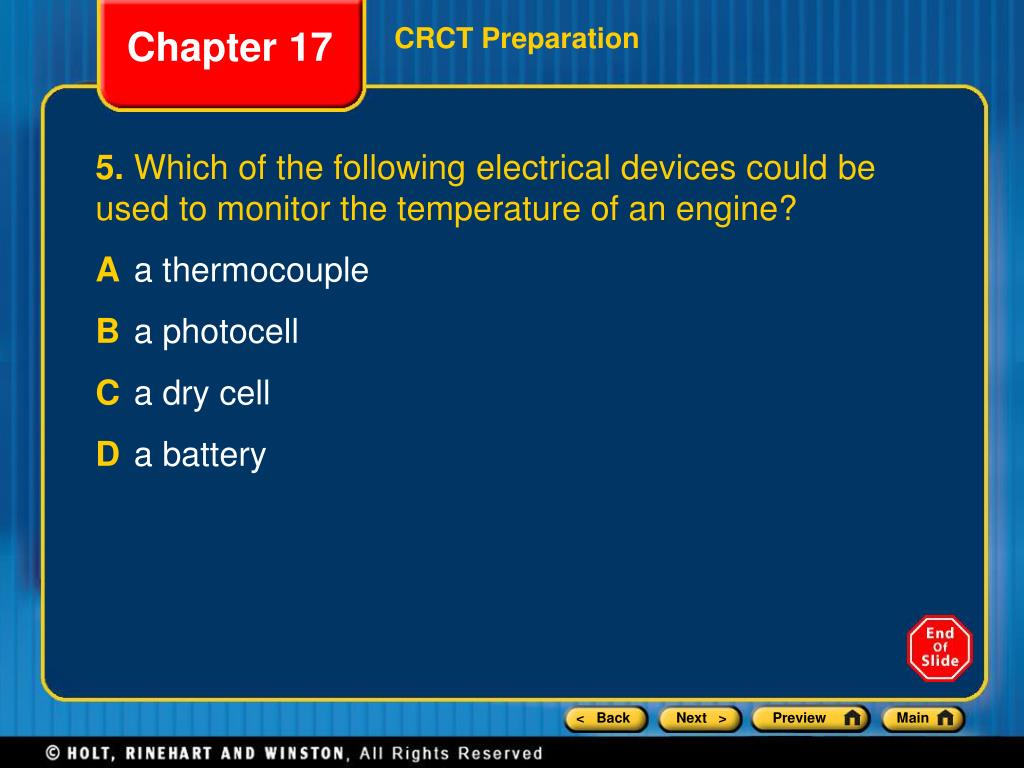 Chapter 17

CRCT Preparation

5. Which of the following electrical devices could be used to monitor the temperature of an engine?

A a thermocouple

B a photocell

C a dry cell

D a battery

End Of Slide

< Back

Next >

Preview

Main

© HOLT, RINEHART AND WINSTON, All Rights Reserved